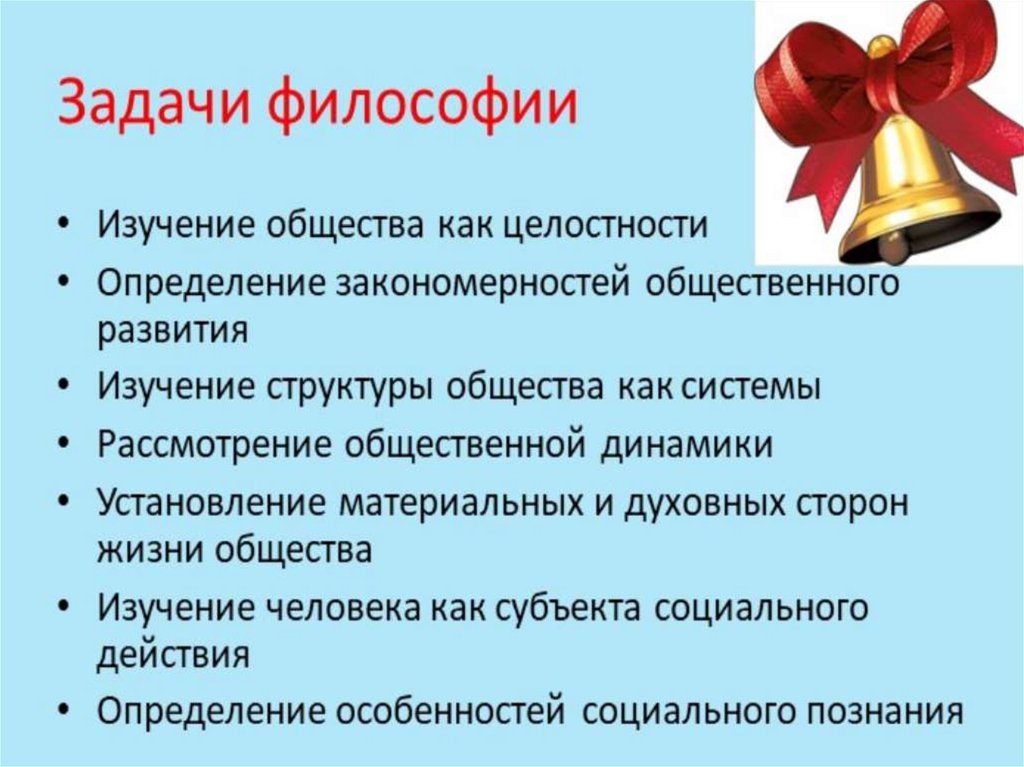 Задачи философии

• Изучение общества как целостности
• Определение закономерностей общественного развития
• Изучение структуры общества как системы
• Рассмотрение общественной динамики
• Установление материальных и духовных сторон жизни общества
• Изучение человека как субъекта социального действия
• Определение особенностей социального познания